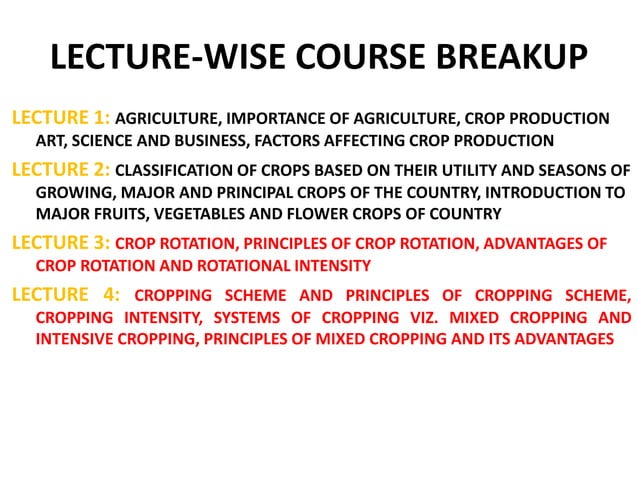 LECTURE-WISE COURSE BREAKUP

LECTURE 1: AGRICULTURE, IMPORTANCE OF AGRICULTURE, CROP PRODUCTION ART, SCIENCE AND BUSINESS, FACTORS AFFECTING CROP PRODUCTION

LECTURE 2: CLASSIFICATION OF CROPS BASED ON THEIR UTILITY AND SEASONS OF GROWING, MAJOR AND PRINCIPAL CROPS OF THE COUNTRY, INTRODUCTION TO MAJOR FRUITS, VEGETABLES AND FLOWER CROPS OF COUNTRY

LECTURE 3: CROP ROTATION, PRINCIPLES OF CROP ROTATION, ADVANTAGES OF CROP ROTATION AND ROTATIONAL INTENSITY

LECTURE 4: CROPPING SCHEME AND PRINCIPLES OF CROPPING SCHEME, CROPPING INTENSITY, SYSTEMS OF CROPPING VIZ. MIXED CROPPING AND INTENSIVE CROPPING, PRINCIPLES OF MIXED CROPPING AND ITS ADVANTAGES